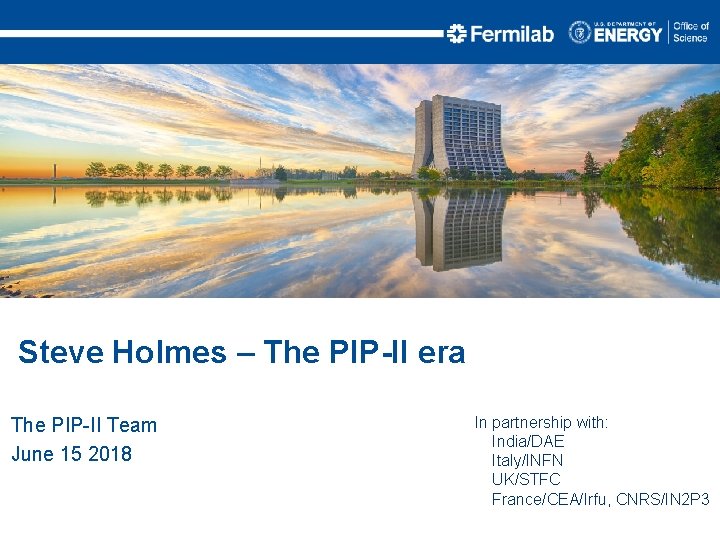 Fermilab U.S. DEPARTMENT OF ENERGY Office of Science

Steve Holmes – The PIP-II era

The PIP-II Team
June 15 2018

In partnership with:
India/DAE
Italy/INFN
UK/STFC
France/CEA/Irfu, CNRS/IN2P3